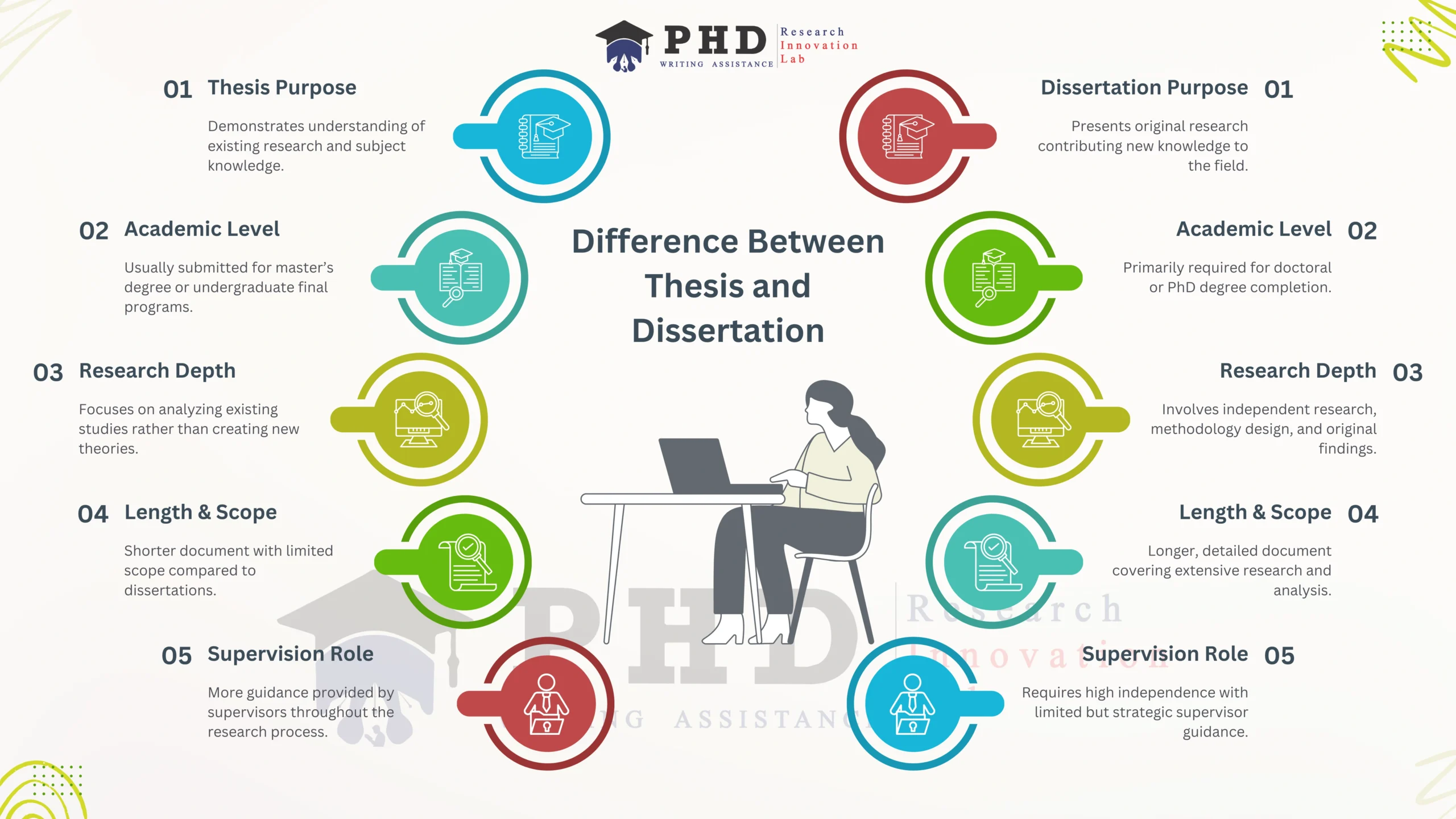 PHD WRITING ASSISTANCE Research Innovation Lab

Difference Between Thesis and Dissertation

01 Thesis Purpose

Demonstrates understanding of existing research and subject knowledge.

02 Academic Level

Usually submitted for master's degree or undergraduate final programs.

03 Research Depth

Focuses on analyzing existing studies rather than creating new theories.

04 Length & Scope

Shorter document with limited scope compared to dissertations.

05 Supervision Role

More guidance provided by supervisors throughout the research process.

Dissertation Purpose 01

Presents original research contributing new knowledge to the field.

Academic Level 02

Primarily required for doctoral or PhD degree completion.

Research Depth 03

Involves independent research, methodology design, and original findings.

Length & Scope 04

Longer, detailed document covering extensive research and analysis.

Supervision Role 05

Requires high independence with limited but strategic supervisor guidance.

PHD Research Innovation WRITING ASSISTANCE